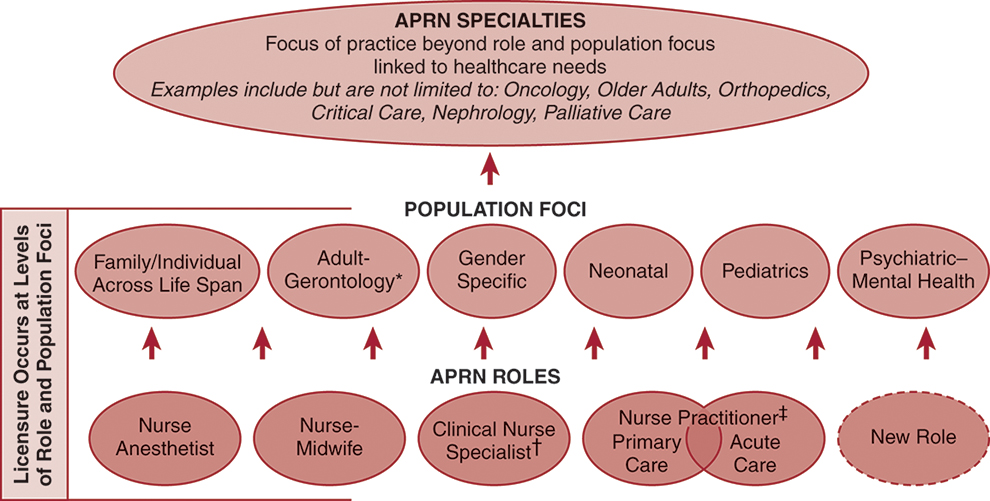 APRN SPECIALTIES
Focus of practice beyond role and population focus linked to healthcare needs
Examples include but are not limited to: Oncology, Older Adults, Orthopedics, Critical Care, Nephrology, Palliative Care

Licensure Occurs at Levels of Role and Population Foci

POPULATION FOCI

Family/Individual Across Life Span

Adult-Gerontology*

Gender Specific

Neonatal

Pediatrics

Psychiatric–Mental Health

APRN ROLES

Nurse Anesthetist

Nurse-Midwife

Clinical Nurse Specialist†

Nurse Practitioner‡
Primary Care
Acute Care

New Role